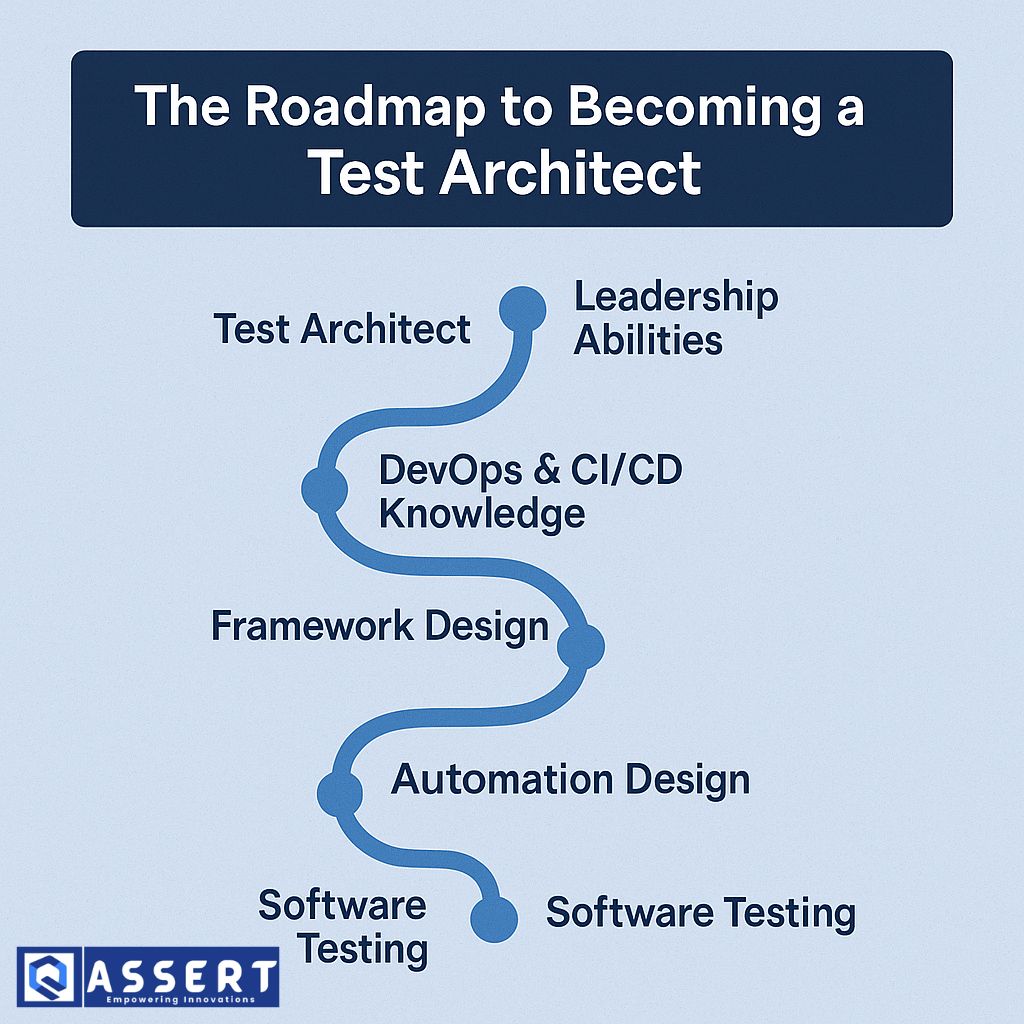 The Roadmap to Becoming a Test Architect

Test Architect

Leadership Abilities

DevOps & CI/CD Knowledge

Framework Design

Automation Design

Software Testing

Software Testing

ASSERT
Empowering Innovations